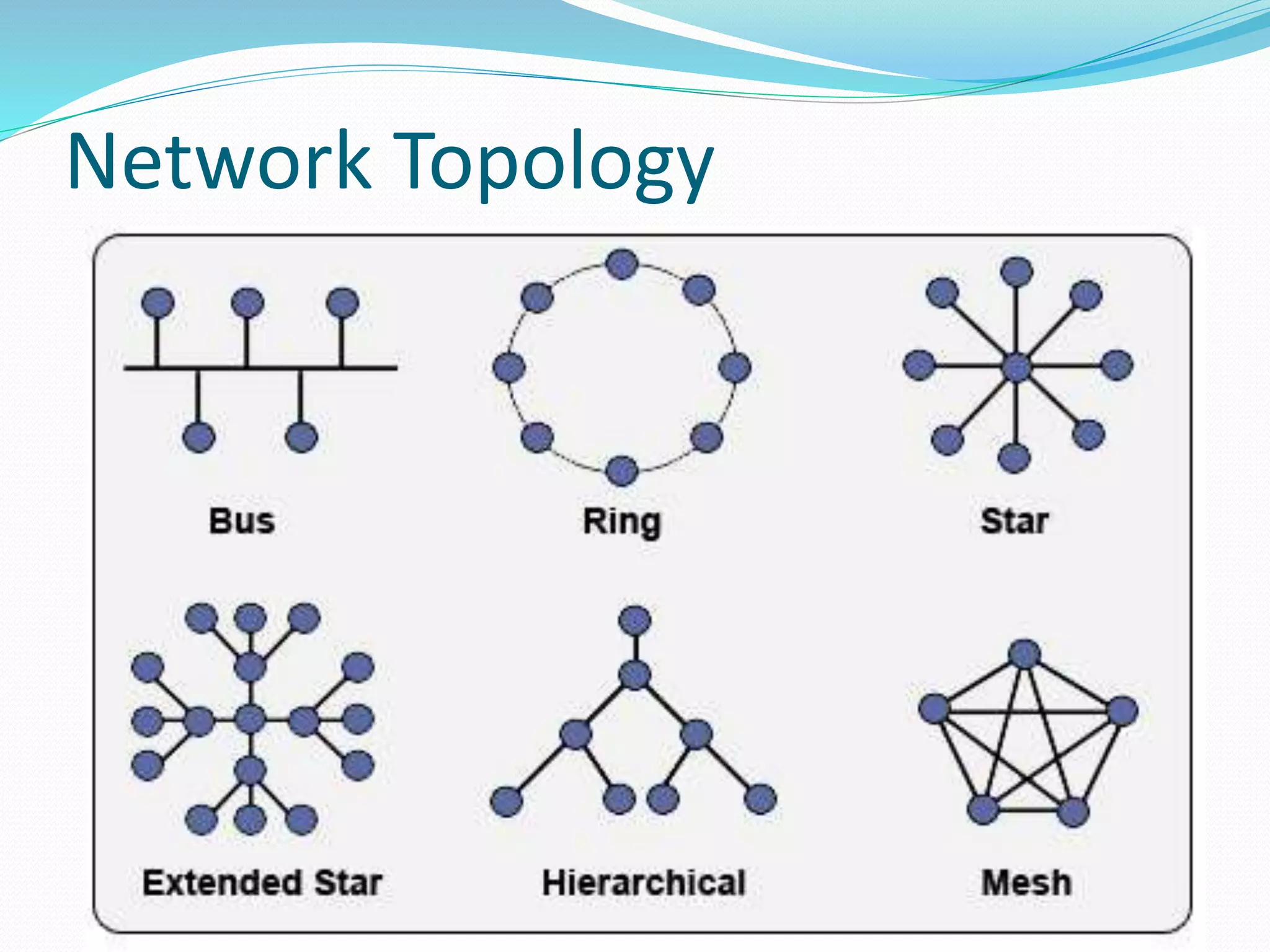 Network Topology

Bus

Ring

Star

Extended Star

Hierarchical

Mesh